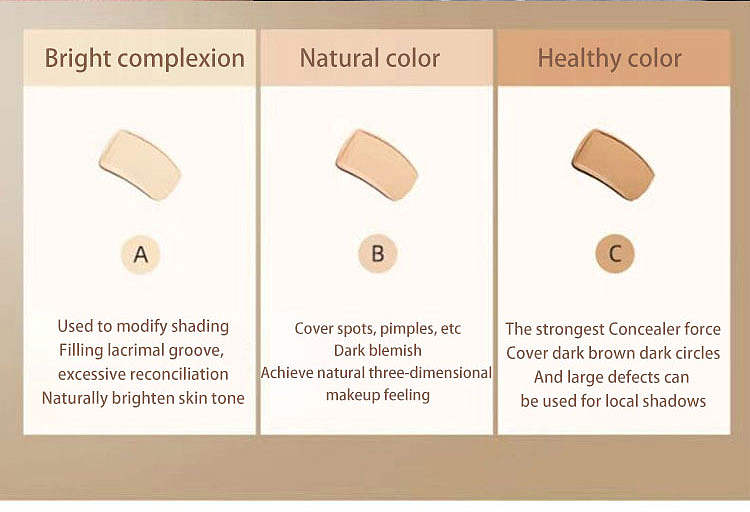 Bright complexion

A

Used to modify shading
Filling lacrimal groove,
excessive reconciliation
Naturally brighten skin tone

Natural color

B

Cover spots, pimples, etc
Dark blemish
Achieve natural three-dimensional makeup feeling

Healthy color

C

The strongest Concealer force
Cover dark brown dark circles
And large defects can
be used for local shadows